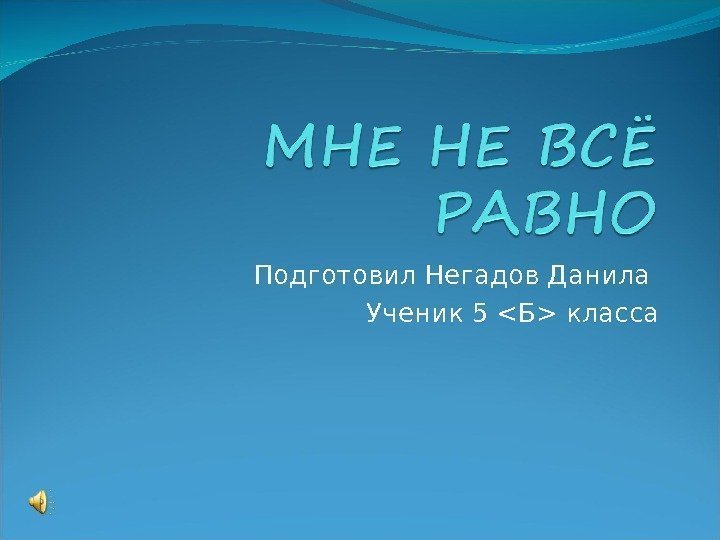 МНЕ НЕ ВСЁ РАВНО

Подготовил Негадов Данила
Ученик 5 <Б> класса